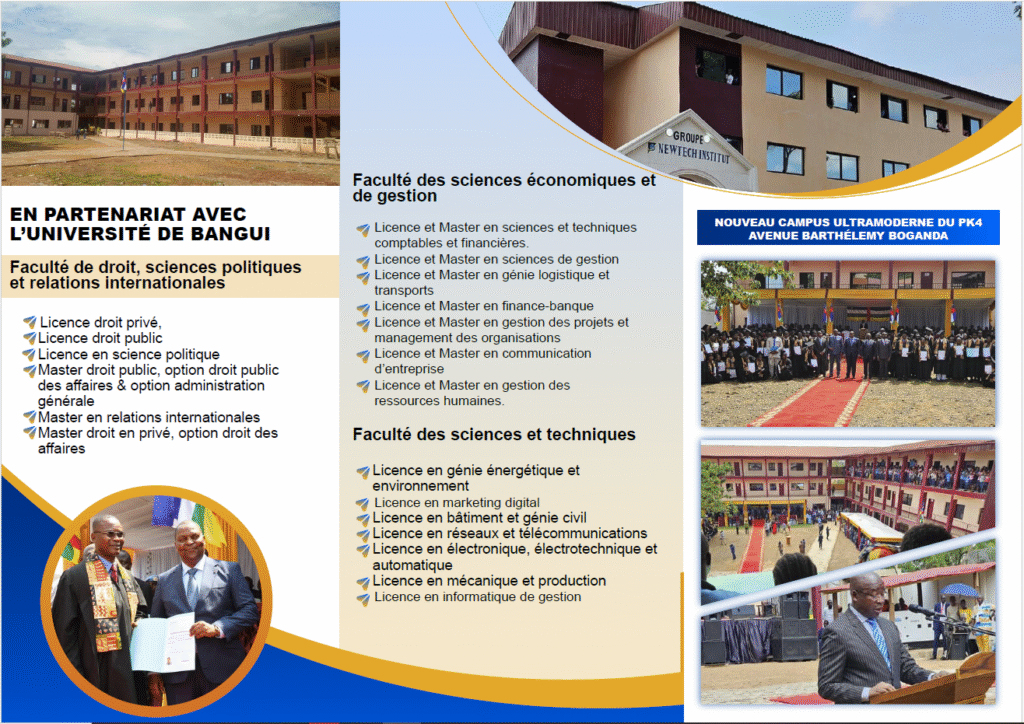 EN PARTENARIAT AVEC L'UNIVERSITÉ DE BANGUI

Faculté de droit, sciences politiques et relations internationales

Licence droit privé,
Licence droit public
Licence en science politique
Master droit public, option droit public des affaires & option administration générale
Master en relations internationales
Master droit en privé, option droit des affaires

GROUPE NEWTECH INSTITUT

Faculté des sciences économiques et de gestion

Licence et Master en sciences et techniques comptables et financières.
Licence et Master en sciences de gestion
Licence et Master en génie logistique et transports
Licence et Master en finance-banque
Licence et Master en gestion des projets et management des organisations
Licence et Master en communication d'entreprise
Licence et Master en gestion des ressources humaines.

Faculté des sciences et techniques

Licence en génie énergétique et environnement
Licence en marketing digital
Licence en bâtiment et génie civil
Licence en réseaux et télécommunications
Licence en électronique, électrotechnique et automatique
Licence en mécanique et production
Licence en informatique de gestion

NOUVEAU CAMPUS ULTRAMODERNE DU PK4 AVENUE BARTHÉLEMY BOGANDA